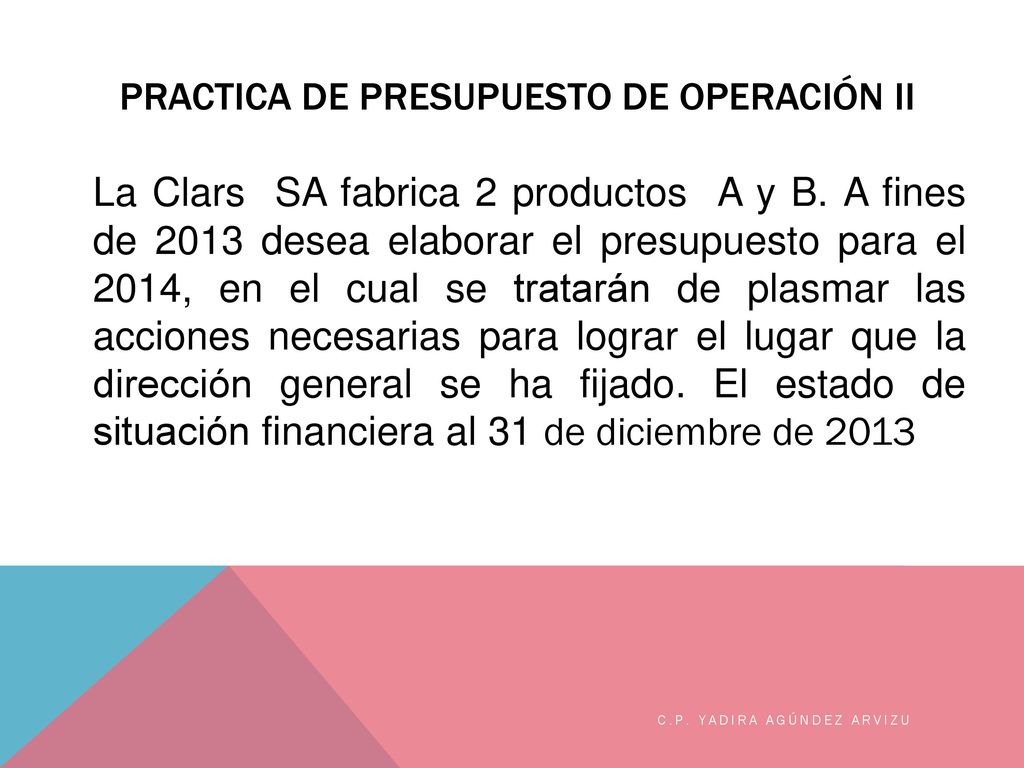 PRACTICA DE PRESUPUESTO DE OPERACIÓN II

La Clars SA fabrica 2 productos A y B. A fines de 2013 desea elaborar el presupuesto para el 2014, en el cual se tratarán de plasmar las acciones necesarias para lograr el lugar que la dirección general se ha fijado. El estado de situación financiera al 31 de diciembre de 2013

C.P. YADIRA AGÚNDEZ ARVIZU